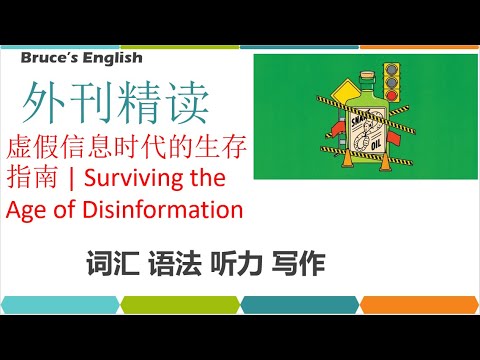 Bruce's English

外刊精读

虚假信息时代的生存指南 | Surviving the Age of Disinformation

SNAKE OIL

词汇 语法 听力 写作